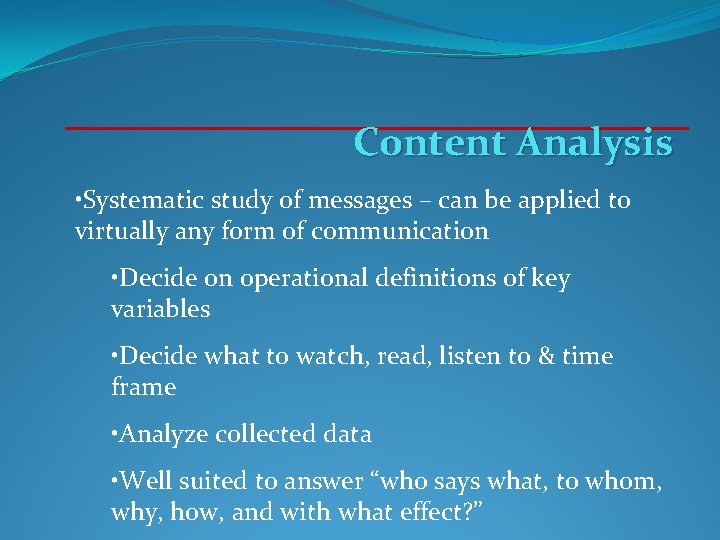 Content Analysis

•Systematic study of messages – can be applied to virtually any form of communication

•Decide on operational definitions of key variables

•Decide what to watch, read, listen to & time frame

•Analyze collected data

•Well suited to answer “who says what, to whom, why, how, and with what effect?”